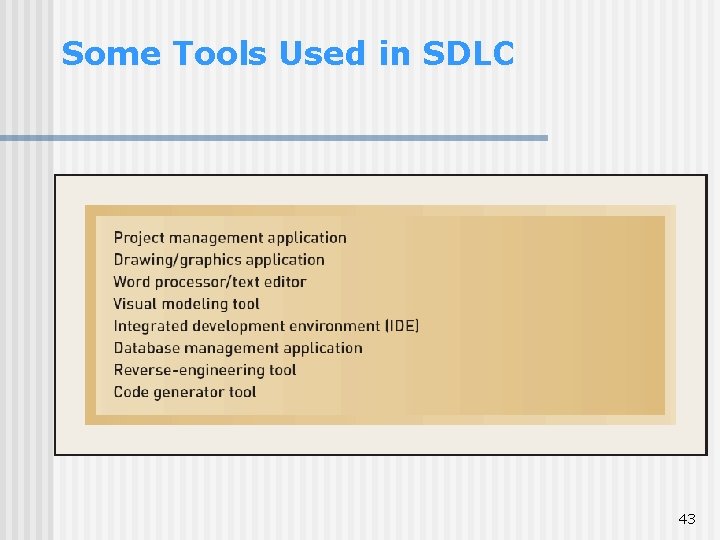 Some Tools Used in SDLC

Project management application
Drawing/graphics application
Word processor/text editor
Visual modeling tool
Integrated development environment (IDE)
Database management application
Reverse-engineering tool
Code generator tool

43